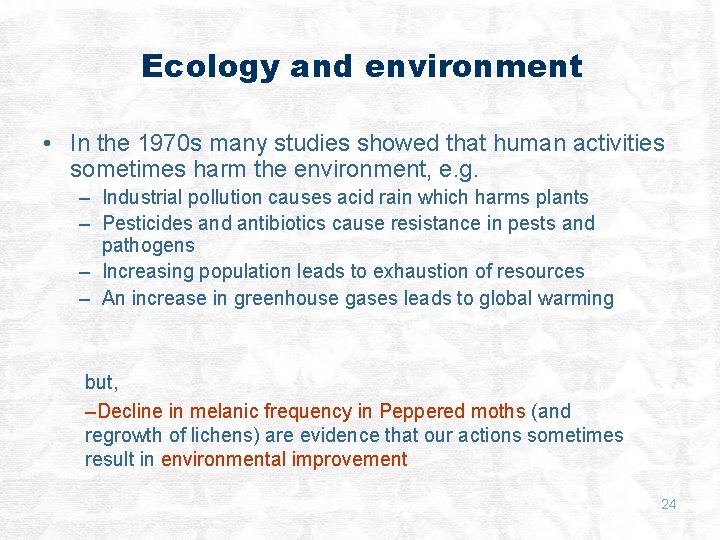 Ecology and environment

• In the 1970s many studies showed that human activities sometimes harm the environment, e.g.
– Industrial pollution causes acid rain which harms plants
– Pesticides and antibiotics cause resistance in pests and pathogens
– Increasing population leads to exhaustion of resources
– An increase in greenhouse gases leads to global warming

but,

–Decline in melanic frequency in Peppered moths (and regrowth of lichens) are evidence that our actions sometimes result in environmental improvement

24